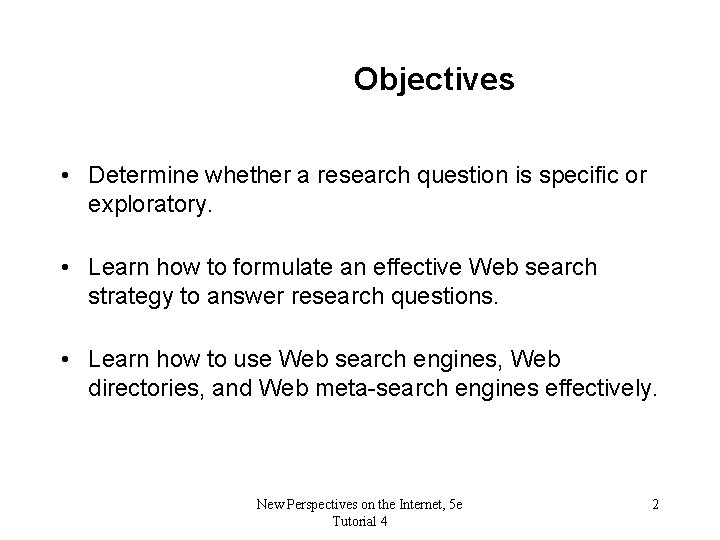 Objectives

• Determine whether a research question is specific or exploratory.

• Learn how to formulate an effective Web search strategy to answer research questions.

• Learn how to use Web search engines, Web directories, and Web meta-search engines effectively.

New Perspectives on the Internet, 5e
Tutorial 4

2